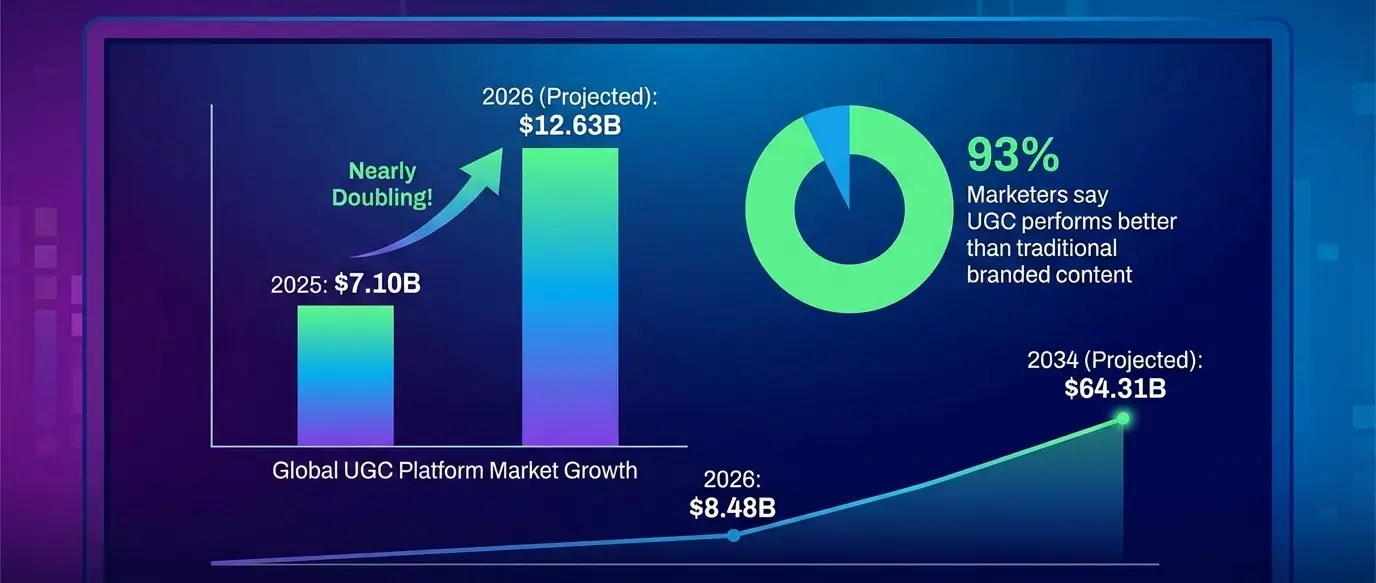 2026 (Projected):
$12.63B

Nearly Doubling!

2025: $7.10B

Global UGC Platform Market Growth

93%
Marketers say UGC performs better than traditional branded content

2034 (Projected):
$64.31B

2026:
$8.48B